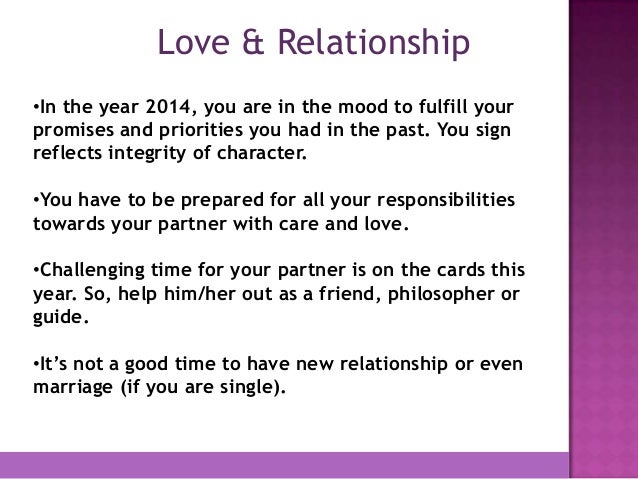 Love & Relationship

•In the year 2014, you are in the mood to fulfill your promises and priorities you had in the past. You sign reflects integrity of character.

•You have to be prepared for all your responsibilities towards your partner with care and love.

•Challenging time for your partner is on the cards this year. So, help him/her out as a friend, philosopher or guide.

•It's not a good time to have new relationship or even marriage (if you are single).